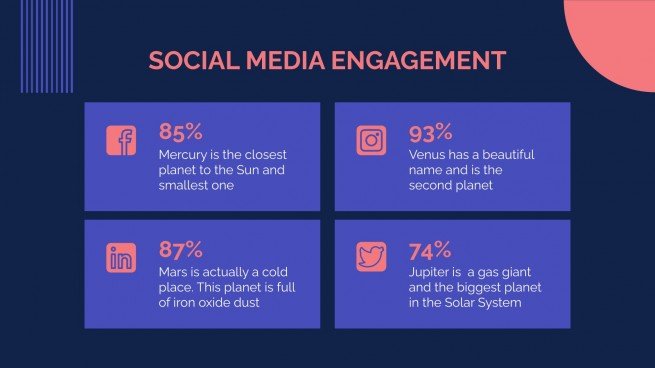 SOCIAL MEDIA ENGAGEMENT

85%
Mercury is the closest planet to the Sun and smallest one

93%
Venus has a beautiful name and is the second planet

87%
Mars is actually a cold place. This planet is full of iron oxide dust

74%
Jupiter is  a gas giant and the biggest planet in the Solar System